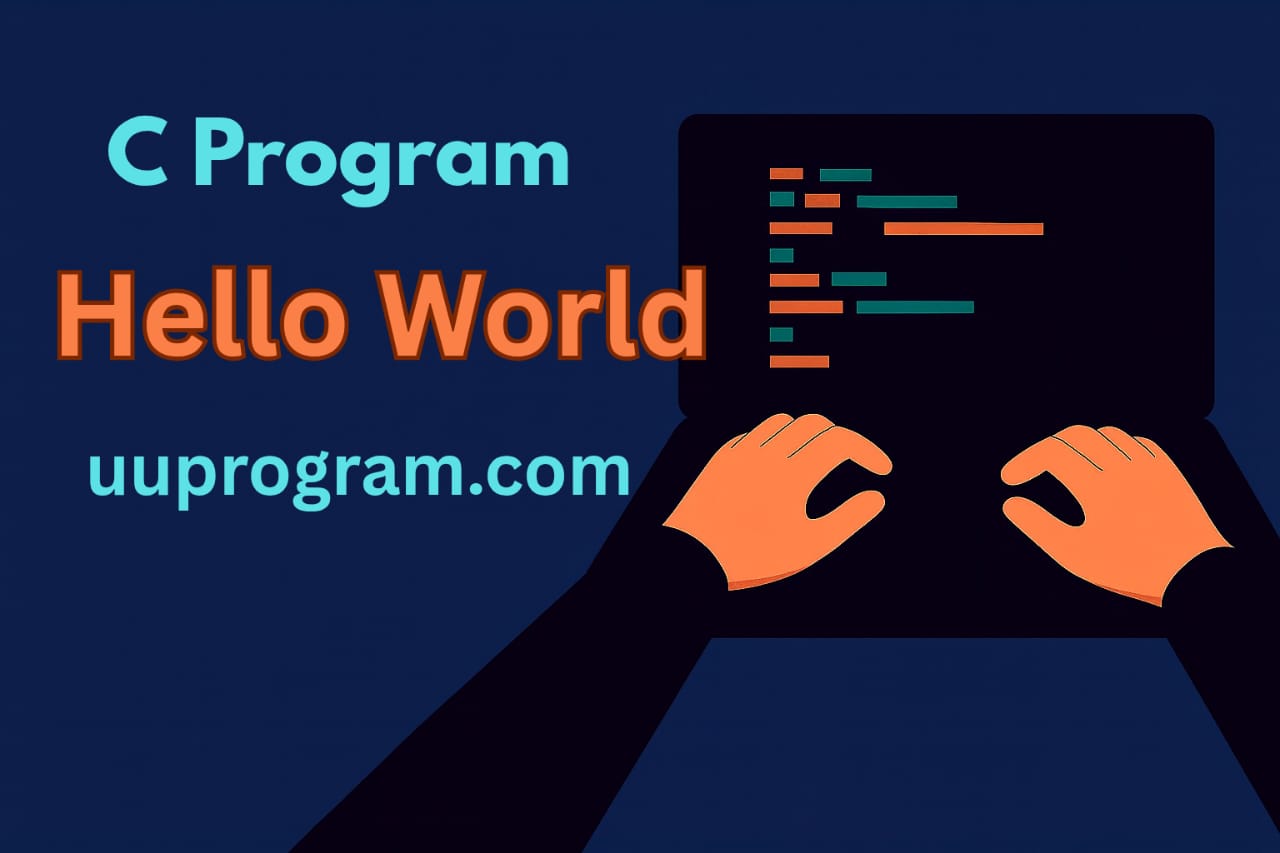 C Program
Hello World
uuprogram.com